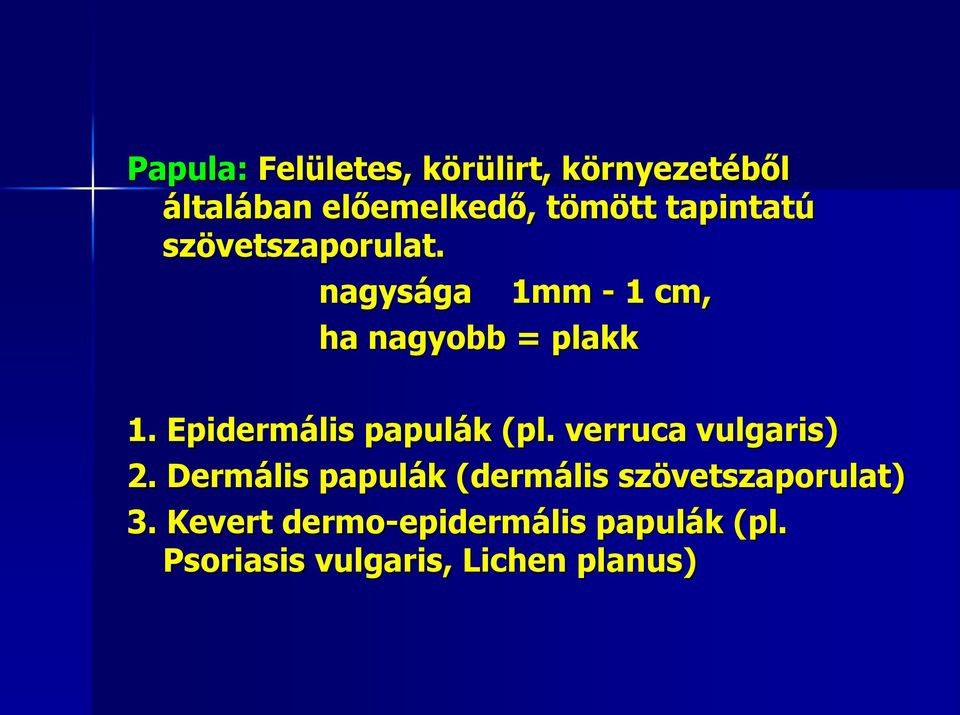 Papula: Felületes, körülirt, környezetéből általában előemelkedő, tömött tapintatú szövetszaporulat.

nagysága 1mm - 1 cm,

ha nagyobb = plakk

1. Epidermális papulák (pl. verruca vulgaris)

2. Dermális papulák (dermális szövetszaporulat)

3. Kevert dermo-epidermális papulák (pl. Psoriasis vulgaris, Lichen planus)